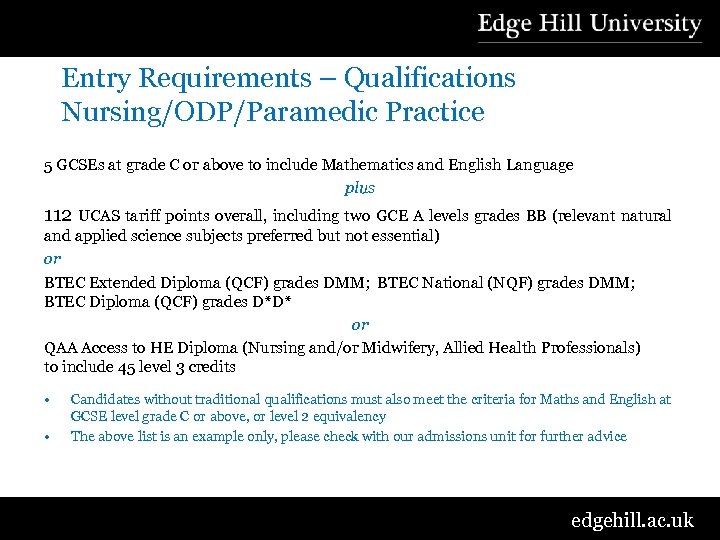 Edge Hill University

Entry Requirements – Qualifications
Nursing/ODP/Paramedic Practice

5 GCSEs at grade C or above to include Mathematics and English Language

plus

112 UCAS tariff points overall, including two GCE A levels grades BB (relevant natural and applied science subjects preferred but not essential)

or

BTEC Extended Diploma (QCF) grades DMM; BTEC National (NQF) grades DMM; BTEC Diploma (QCF) grades D*D*

or

QAA Access to HE Diploma (Nursing and/or Midwifery, Allied Health Professionals) to include 45 level 3 credits

• Candidates without traditional qualifications must also meet the criteria for Maths and English at GCSE level grade C or above, or level 2 equivalency
• The above list is an example only, please check with our admissions unit for further advice

edgehill.ac.uk